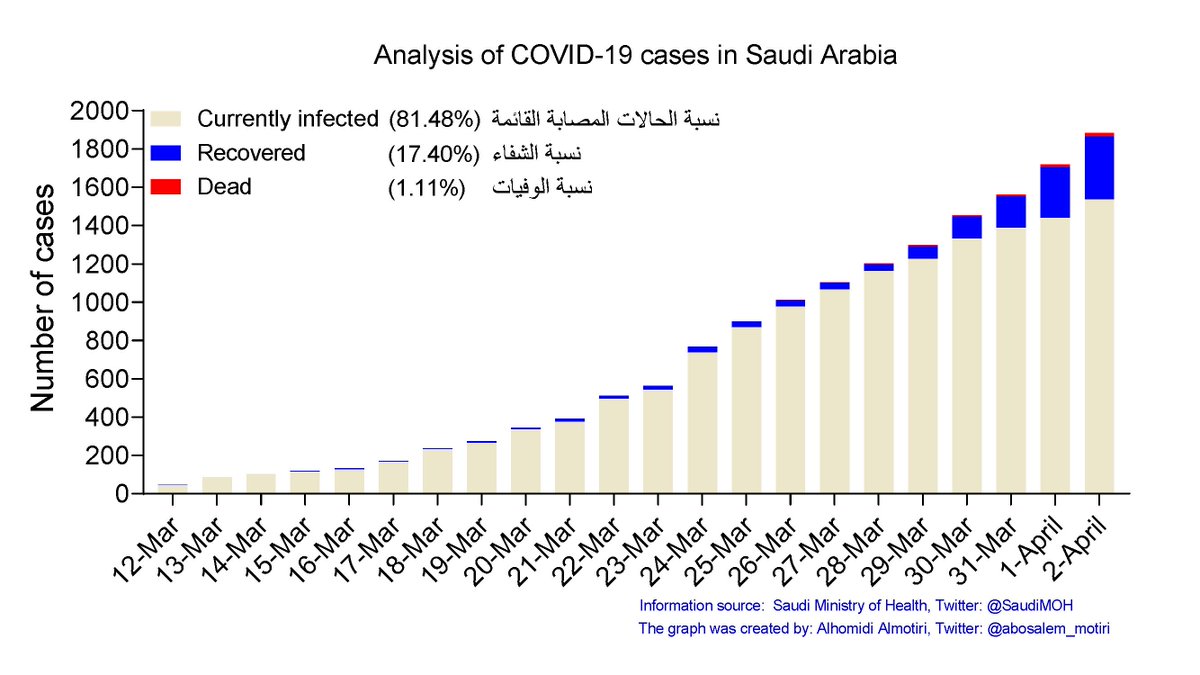 Analysis of COVID-19 cases in Saudi Arabia

Currently infected (81.48%) نسبة الحالات المصابة القائمة
Recovered (17.40%) نسبة الشفاء
Dead (1.11%) نسبة الوفيات

Number of cases

2000
1800
1600
1400
1200
1000
800
600
400
200
0

12-Mar
13-Mar
14-Mar
15-Mar
16-Mar
17-Mar
18-Mar
19-Mar
20-Mar
21-Mar
22-Mar
23-Mar
24-Mar
25-Mar
26-Mar
27-Mar
28-Mar
29-Mar
30-Mar
31-Mar
1-April
2-April

Information source: Saudi Ministry of Health, Twitter: @SaudiMOH
The graph was created by: Alhomidi Almotiri, Twitter: @abosalem_motiri